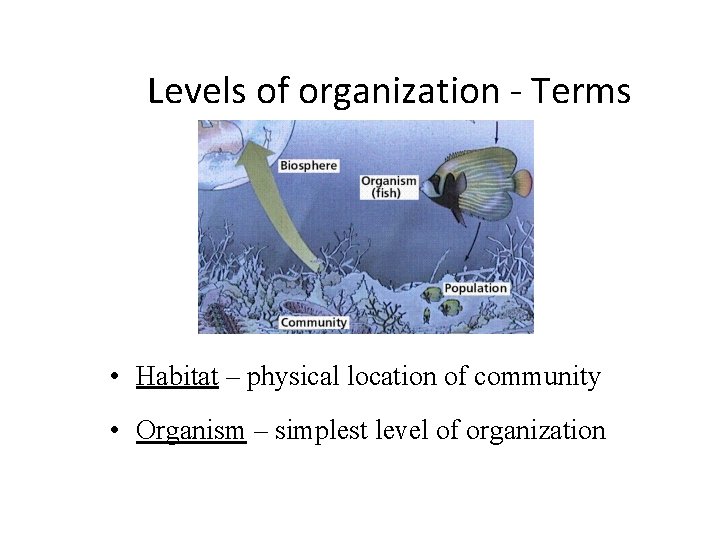 Levels of organization - Terms

Biosphere

Organism (fish)

Population

Community

• Habitat – physical location of community

• Organism – simplest level of organization